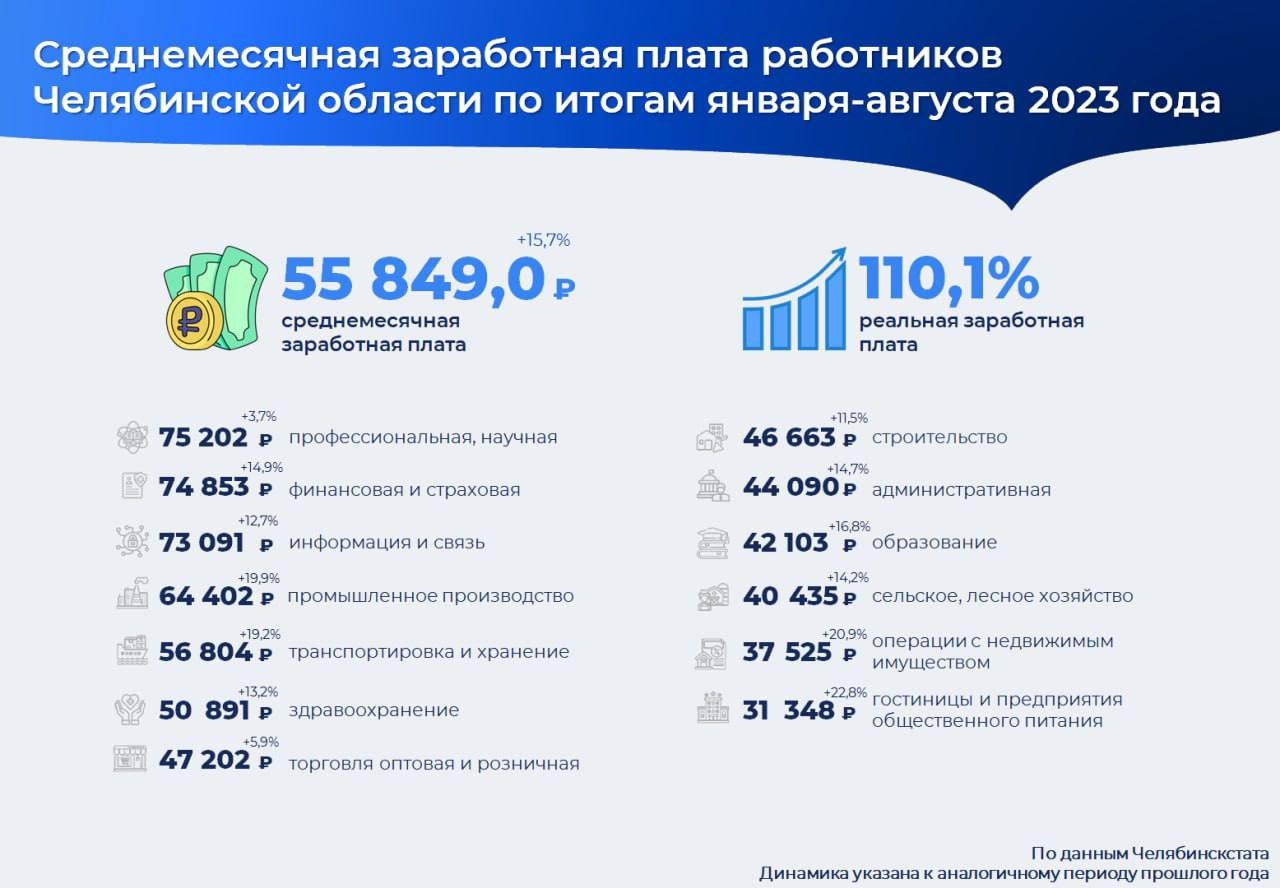 Среднемесячная заработная плата работников Челябинской области по итогам января-августа 2023 года

+15,7%
55 849,0 ₽
среднемесячная заработная плата

110,1%
реальная заработная плата

+3,7%
75 202 ₽ профессиональная, научная

+14,9%
74 853 ₽ финансовая и страховая

+12,7%
73 091 ₽ информация и связь

+19,9%
64 402 ₽ промышленное производство

+19,2%
56 804 ₽ транспортировка и хранение

+13,2%
50 891 ₽ здравоохранение

+5,9%
47 202 ₽ торговля оптовая и розничная

+11,5%
46 663 ₽ строительство

+14,7%
44 090 ₽ административная

+16,8%
42 103 ₽ образование

+14,2%
40 435 ₽ сельское, лесное хозяйство

+20,9%
37 525 ₽ операции с недвижимым имуществом

+22,8%
31 348 ₽ гостиницы и предприятия общественного питания

По данным Челябинскстата
Динамика указана к аналогичному периоду прошлого года